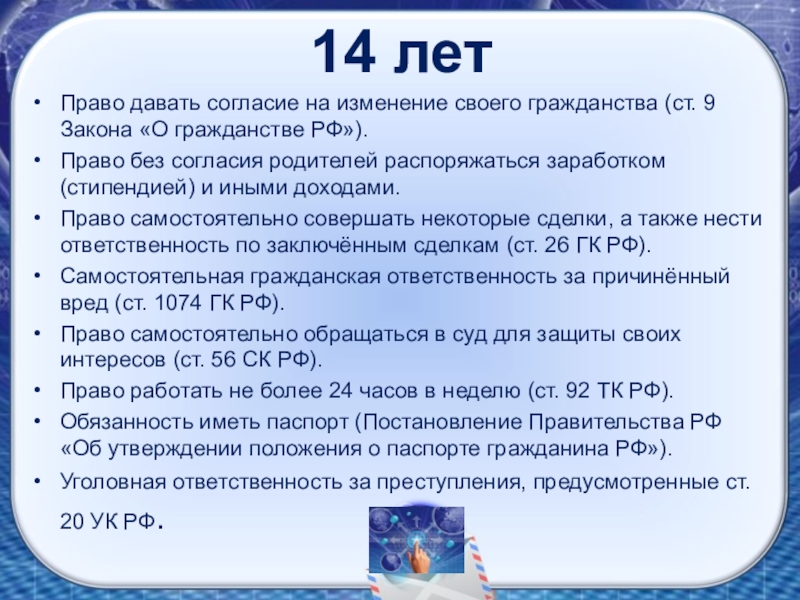 14 лет

• Право давать согласие на изменение своего гражданства (ст. 9 Закона «О гражданстве РФ»).
• Право без согласия родителей распоряжаться заработком (стипендией) и иными доходами.
• Право самостоятельно совершать некоторые сделки, а также нести ответственность по заключённым сделкам (ст. 26 ГК РФ).
• Самостоятельная гражданская ответственность за причинённый вред (ст. 1074 ГК РФ).
• Право самостоятельно обращаться в суд для защиты своих интересов (ст. 56 СК РФ).
• Право работать не более 24 часов в неделю (ст. 92 ТК РФ).
• Обязанность иметь паспорт (Постановление Правительства РФ «Об утверждении положения о паспорте гражданина РФ»).
• Уголовная ответственность за преступления, предусмотренные ст. 20 УК РФ.